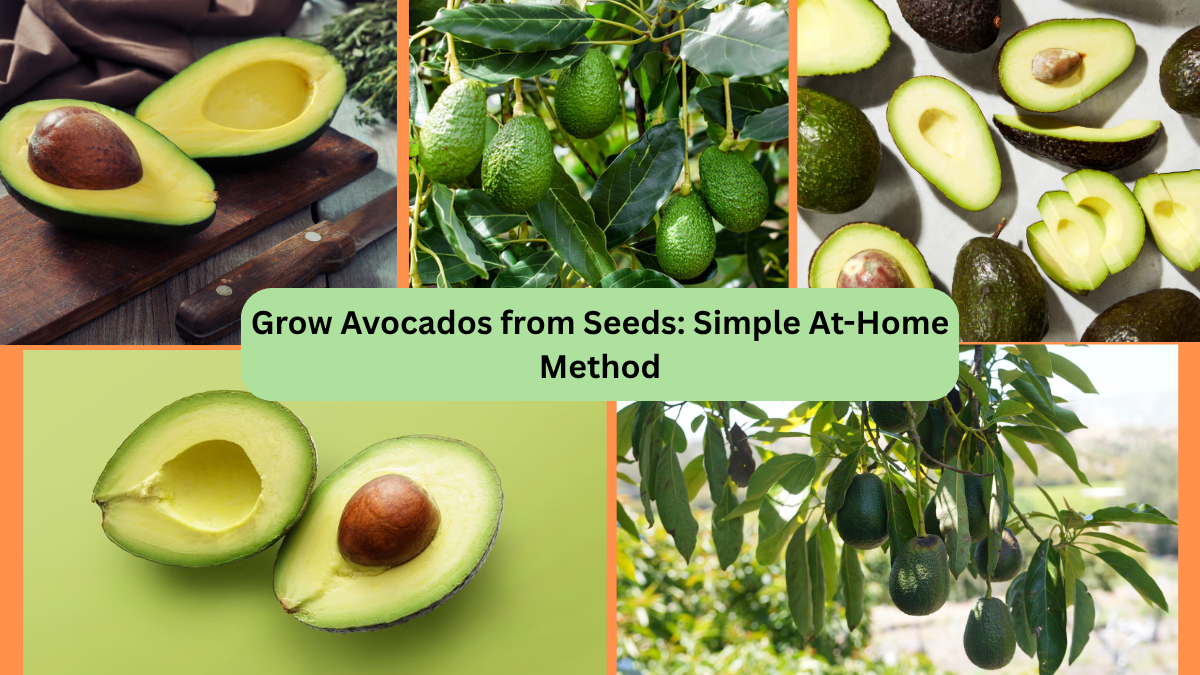 Grow Avocados from Seeds: Simple At-Home Method